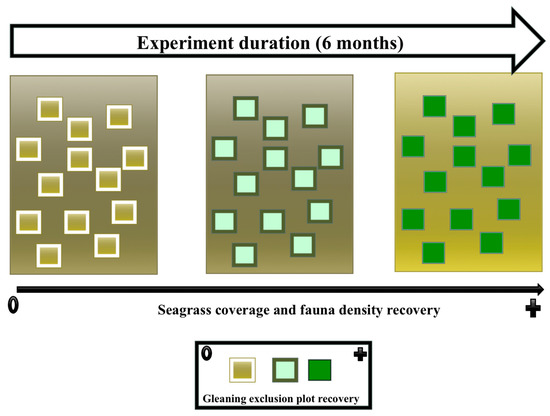 Experiment duration (6 months)

0

Seagrass coverage and fauna density recovery

+

0

+

Gleaning exclusion plot recovery